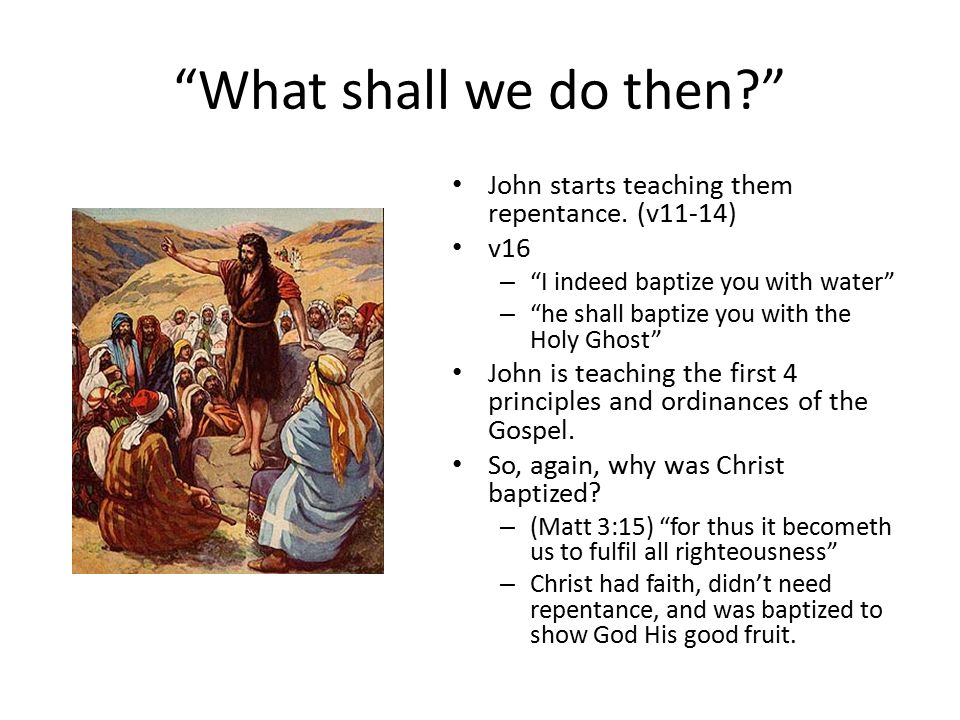 “What shall we do then?”

• John starts teaching them repentance. (v11-14)
• v16
 – “I indeed baptize you with water”
 – “he shall baptize you with the Holy Ghost”
• John is teaching the first 4 principles and ordinances of the Gospel.
• So, again, why was Christ baptized?
 – (Matt 3:15) “for thus it becometh us to fulfil all righteousness”
 – Christ had faith, didn’t need repentance, and was baptized to show God His good fruit.